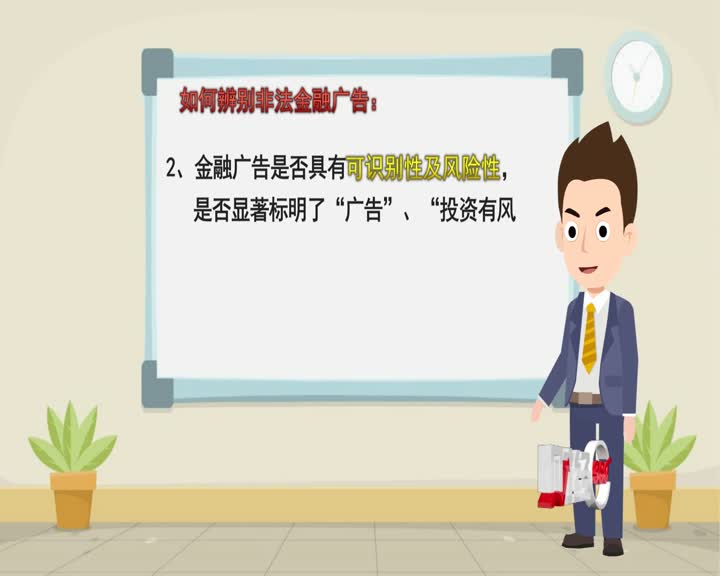 如何辨别非法金融广告：

2、金融广告是否具有可识别性及风险性，是否显著标明了“广告”、“投资有风